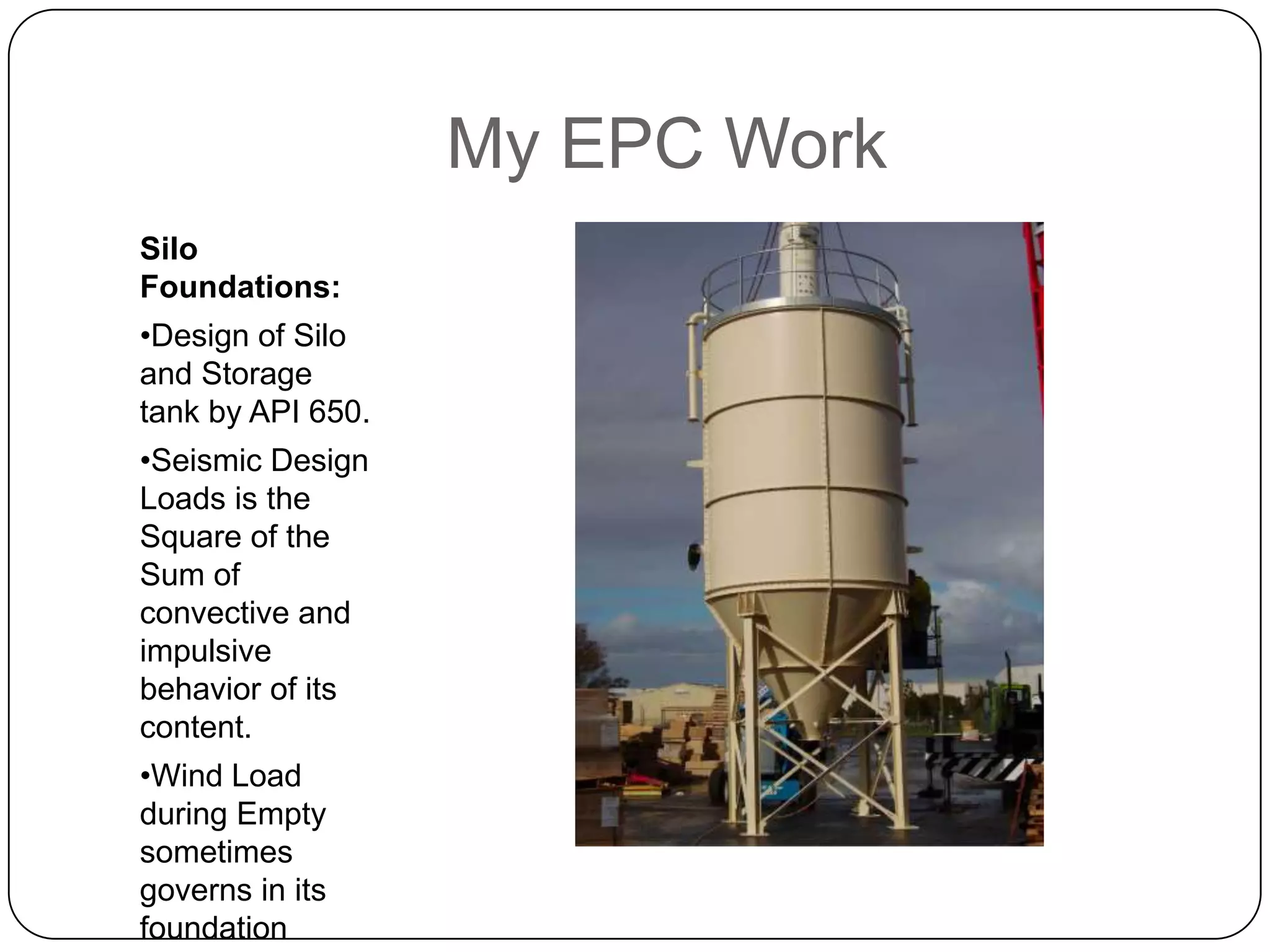 My EPC Work

**Silo Foundations:**

•Design of Silo and Storage tank by API 650.

•Seismic Design Loads is the Square of the Sum of convective and impulsive behavior of its content.

•Wind Load during Empty sometimes governs in its foundation